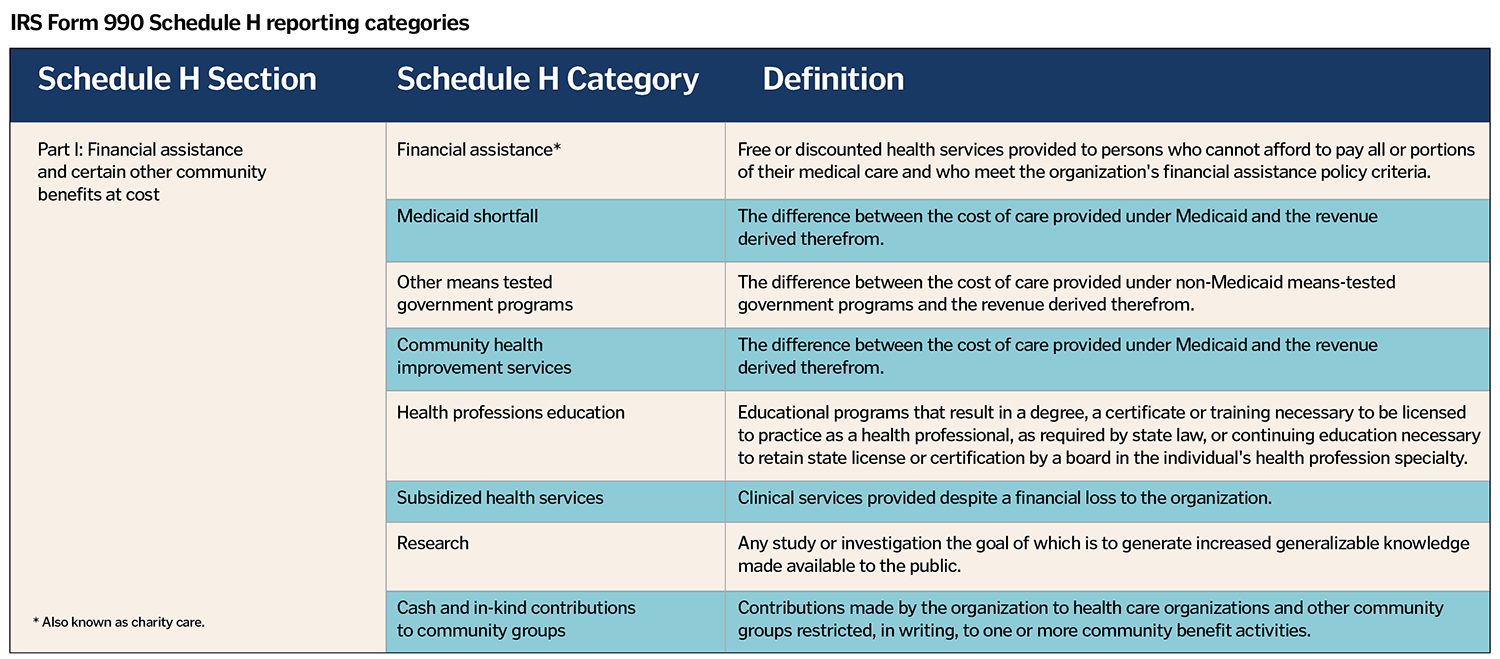 IRS Form 990 Schedule H reporting categories

| Schedule H Section | Schedule H Category | Definition |
|---|---|---|
| Part I: Financial assistance and certain other community benefits at cost | Financial assistance* | Free or discounted health services provided to persons who cannot afford to pay all or portions of their medical care and who meet the organization's financial assistance policy criteria. |
| | Medicaid shortfall | The difference between the cost of care provided under Medicaid and the revenue derived therefrom. |
| | Other means tested government programs | The difference between the cost of care provided under non-Medicaid means-tested government programs and the revenue derived therefrom. |
| | Community health improvement services | The difference between the cost of care provided under Medicaid and the revenue derived therefrom. |
| | Health professions education | Educational programs that result in a degree, a certificate or training necessary to be licensed to practice as a health professional, as required by state law, or continuing education necessary to retain state license or certification by a board in the individual's health profession specialty. |
| | Subsidized health services | Clinical services provided despite a financial loss to the organization. |
| | Research | Any study or investigation the goal of which is to generate increased generalizable knowledge made available to the public. |
| * Also known as charity care. | Cash and in-kind contributions to community groups | Contributions made by the organization to health care organizations and other community groups restricted, in writing, to one or more community benefit activities. |